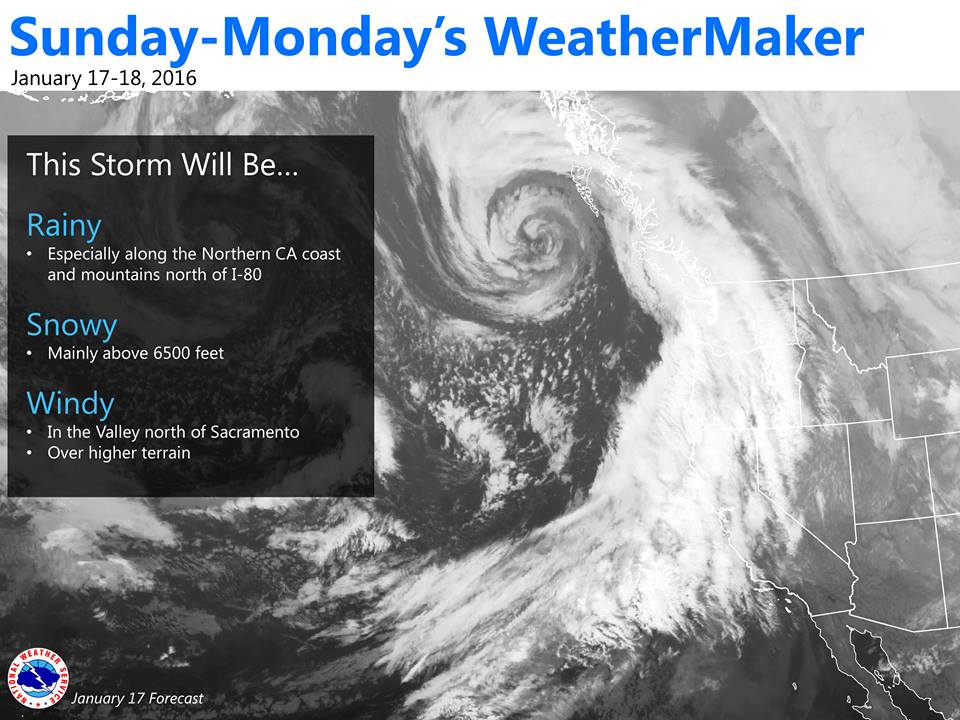 Sunday-Monday's WeatherMaker
January 17-18, 2016

This Storm Will Be...

Rainy
• Especially along the Northern CA coast and mountains north of I-80

Snowy
• Mainly above 6500 feet

Windy
• In the Valley north of Sacramento
• Over higher terrain

NATIONAL WEATHER SERVICE

January 17 Forecast